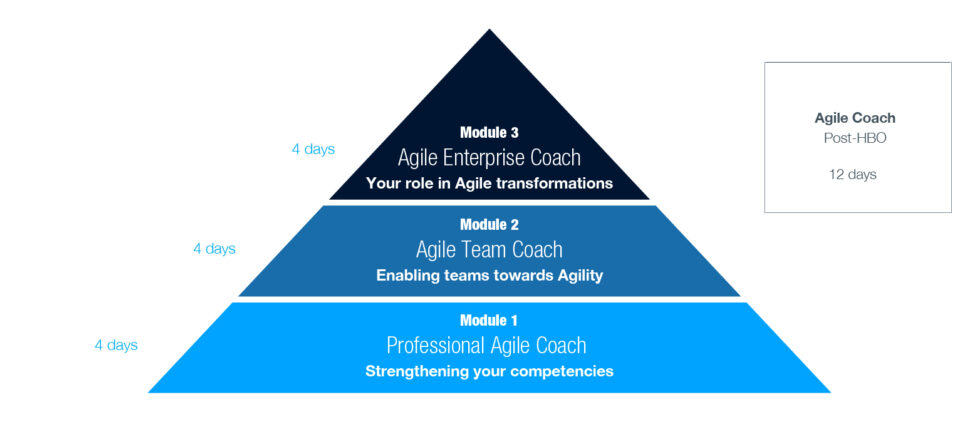 4 days

Module 3
Agile Enterprise Coach
Your role in Agile transformations

4 days

Module 2
Agile Team Coach
Enabling teams towards Agility

4 days

Module 1
Professional Agile Coach
Strengthening your competencies

Agile Coach
Post-HBO

12 days